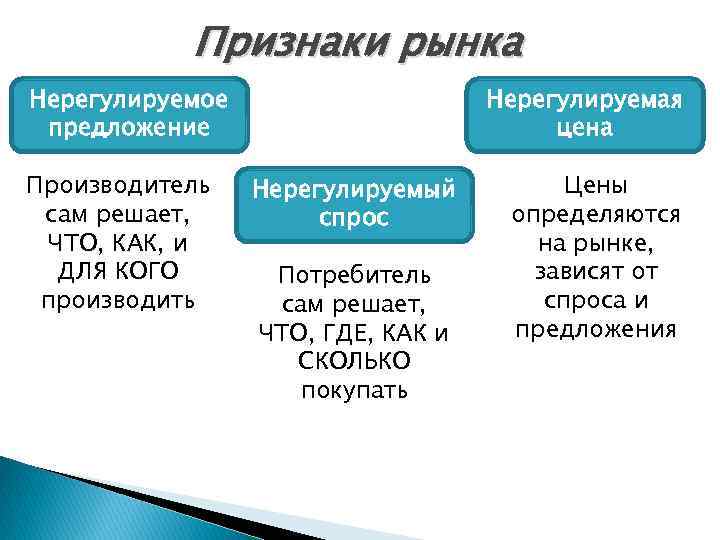 Признаки рынка

Нерегулируемое предложение

Производитель сам решает, ЧТО, КАК, и ДЛЯ КОГО производить

Нерегулируемый спрос

Потребитель сам решает, ЧТО, ГДЕ, КАК и СКОЛЬКО покупать

Нерегулируемая цена

Цены определяются на рынке, зависят от спроса и предложения